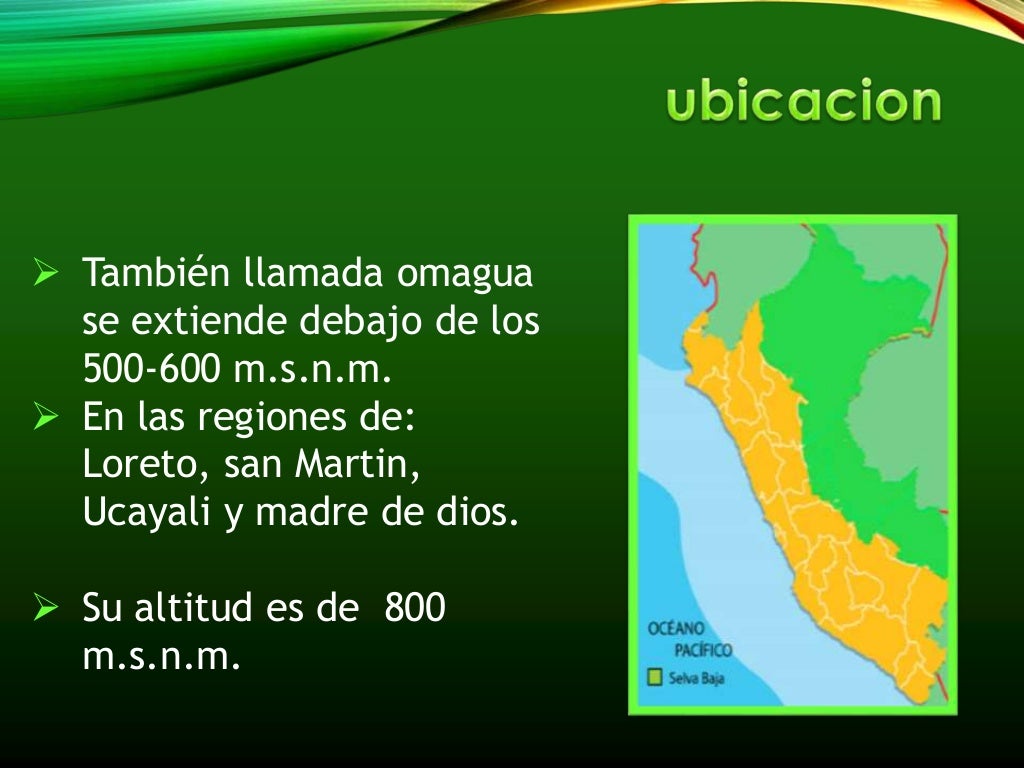 ubicacion

➢ También llamada omagua se extiende debajo de los 500-600 m.s.n.m.
➢ En las regiones de: Loreto, san Martin, Ucayali y madre de dios.

➢ Su altitud es de 800 m.s.n.m.

OCÉANO PACÍFICO

Selva Baja